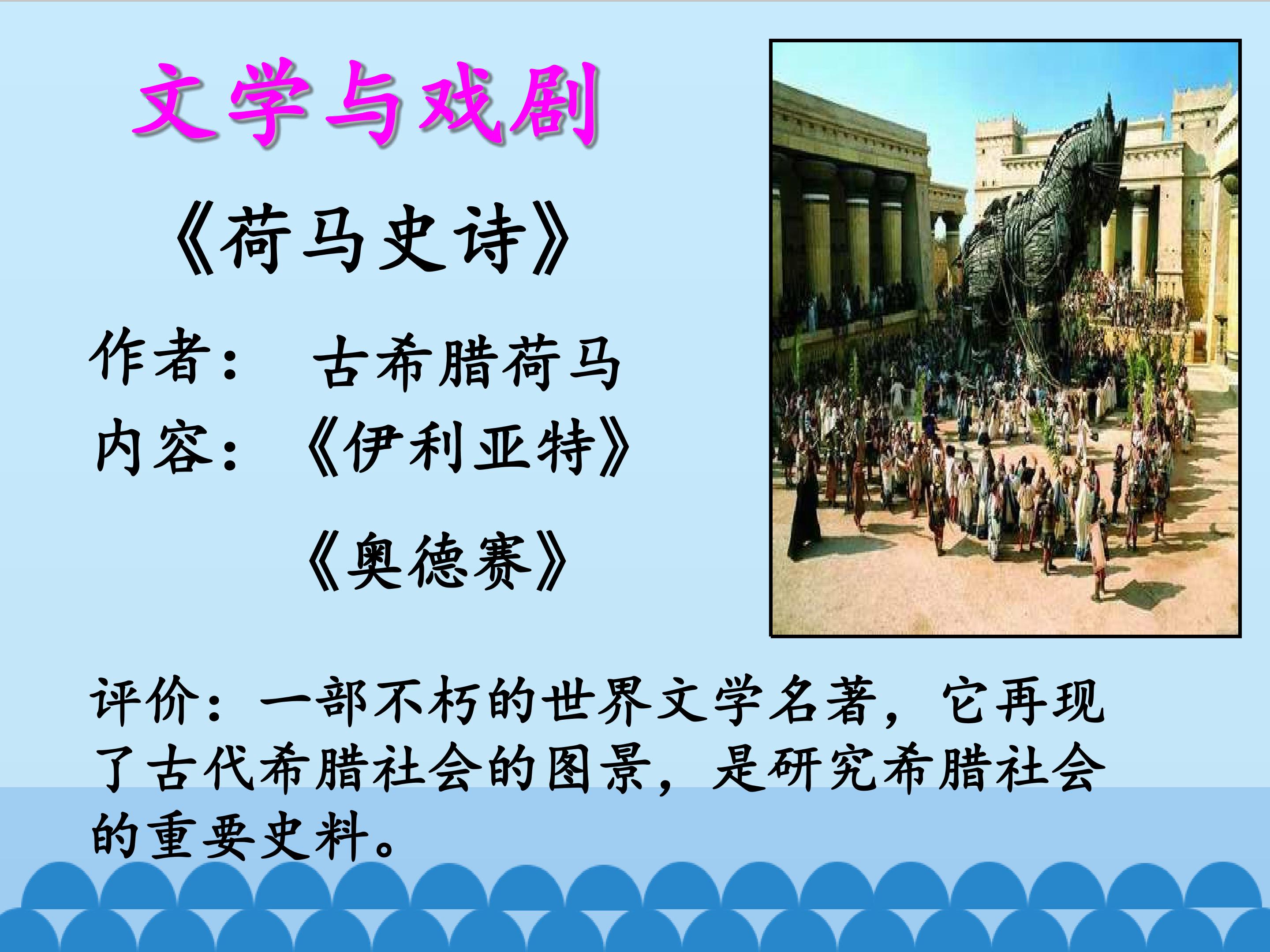 文学与戏剧

《荷马史诗》

作者： 古希腊荷马

内容：《伊利亚特》

《奥德赛》

评价：一部不朽的世界文学名著，它再现了古代希腊社会的图景，是研究希腊社会的重要史料。